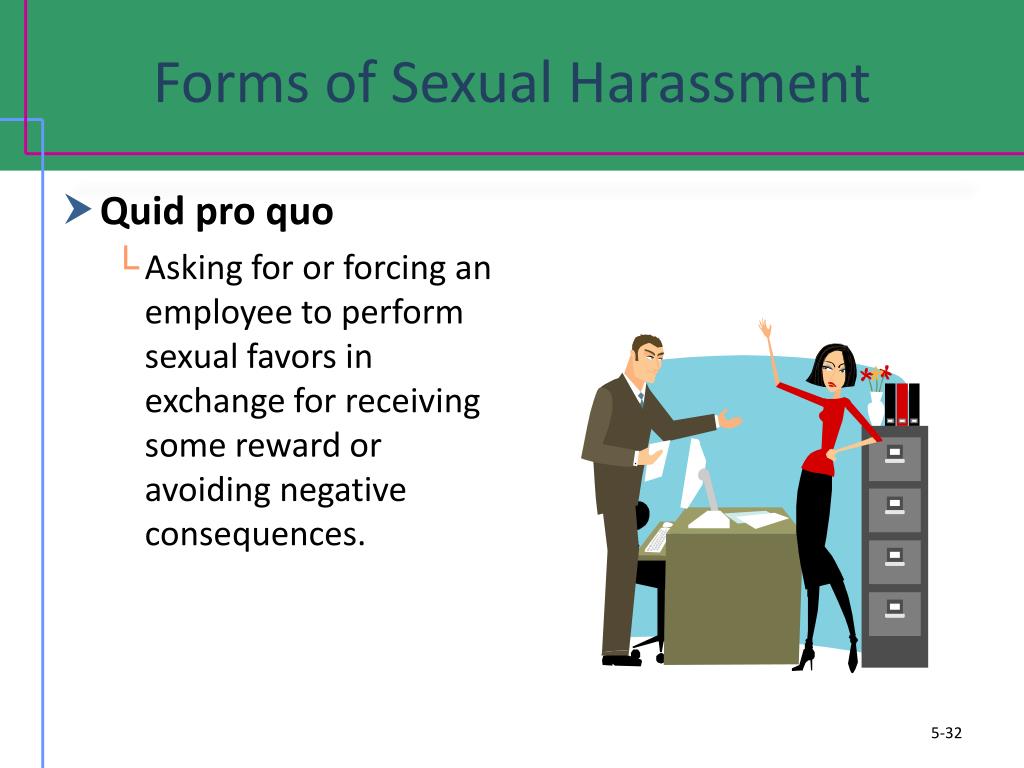 Forms of Sexual Harassment

Quid pro quo

Asking for or forcing an employee to perform sexual favors in exchange for receiving some reward or avoiding negative consequences.

5-32